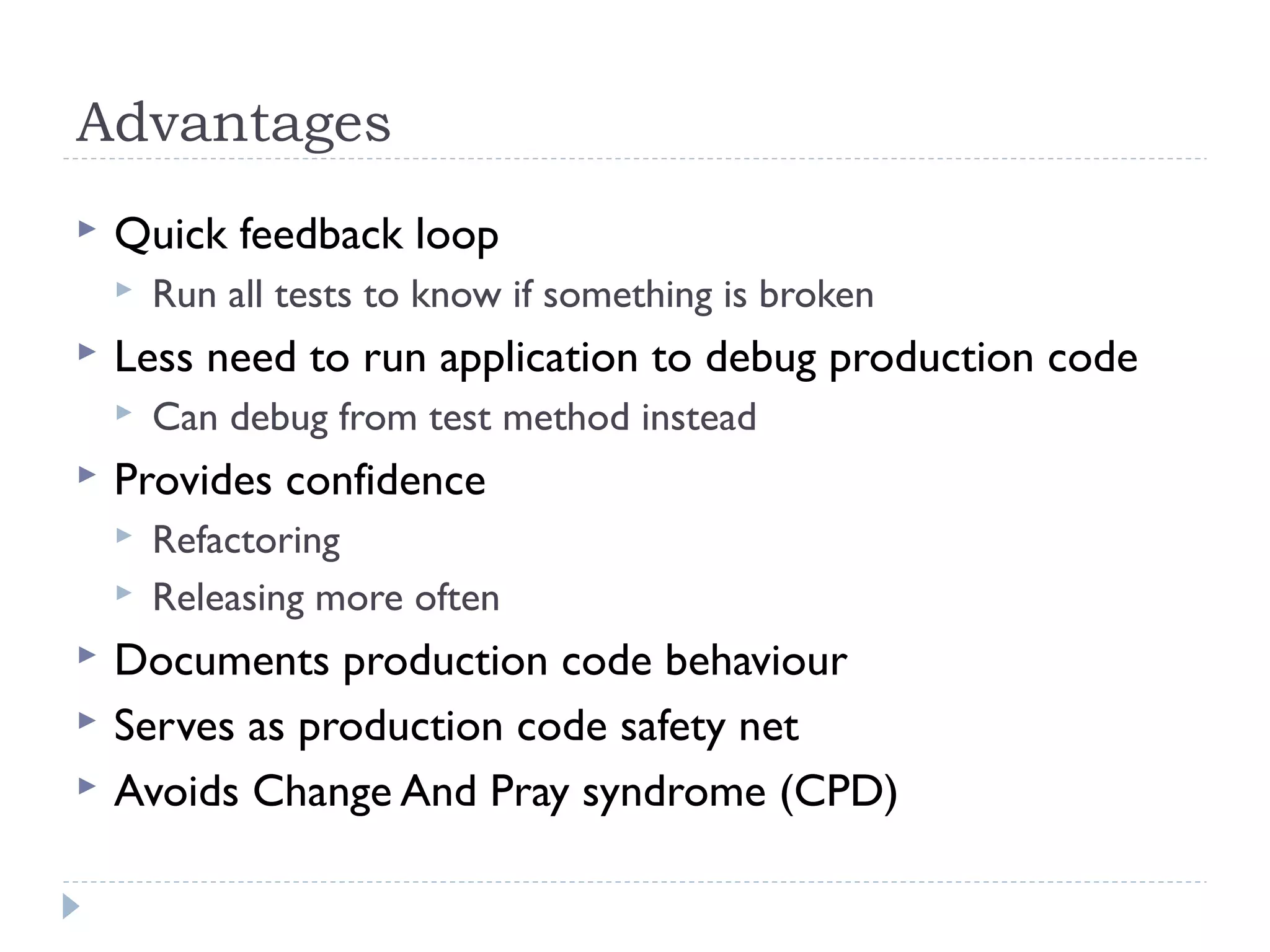 Advantages

Quick feedback loop

Run all tests to know if something is broken

Less need to run application to debug production code

Can debug from test method instead

Provides confidence

Refactoring

Releasing more often

Documents production code behaviour

Serves as production code safety net

Avoids Change And Pray syndrome (CPD)